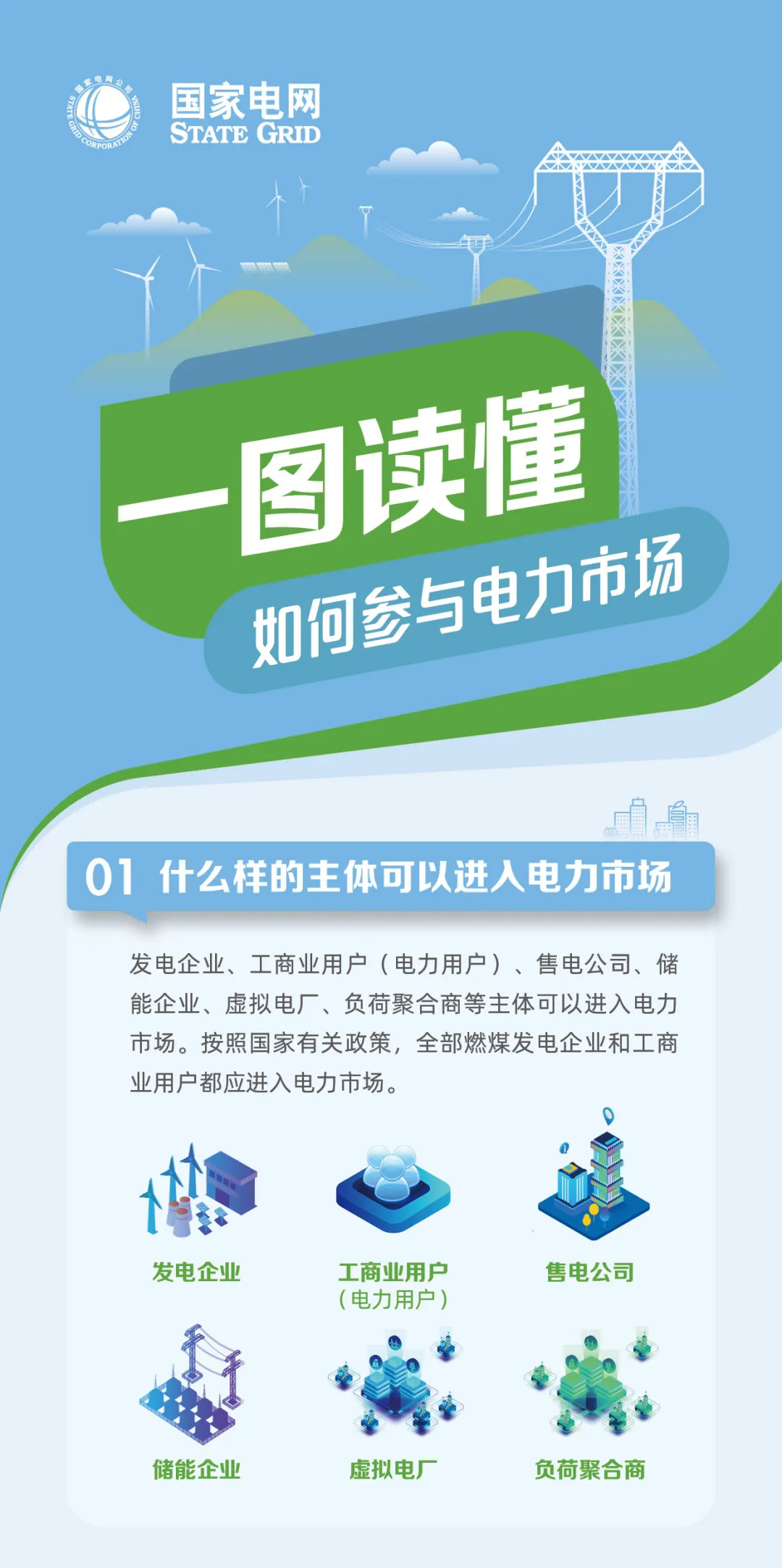 国家电网公司
STATE GRID CORPORATION OF CHINA

国家电网
STATE GRID

一图读懂
如何参与电力市场

01 什么样的主体可以进入电力市场

发电企业、工商业用户（电力用户）、售电公司、储能企业、虚拟电厂、负荷聚合商等主体可以进入电力市场。按照国家有关政策，全部燃煤发电企业和工商业用户都应进入电力市场。

发电企业
工商业用户
（电力用户）
售电公司
储能企业
虚拟电厂
负荷聚合商